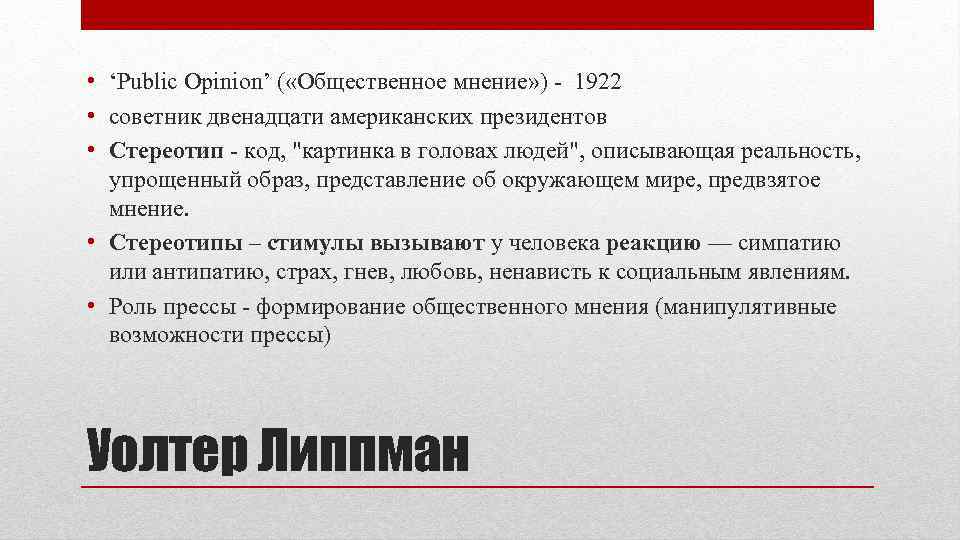 • ‘Public Opinion’ («Общественное мнение») - 1922
• советник двенадцати американских президентов
• Стереотип - код, "картинка в головах людей", описывающая реальность, упрощенный образ, представление об окружающем мире, предвзятое мнение.
• Стереотипы – стимулы вызывают у человека реакцию — симпатию или антипатию, страх, гнев, любовь, ненависть к социальным явлениям.
• Роль прессы - формирование общественного мнения (манипулятивные возможности прессы)

Уолтер Липпман